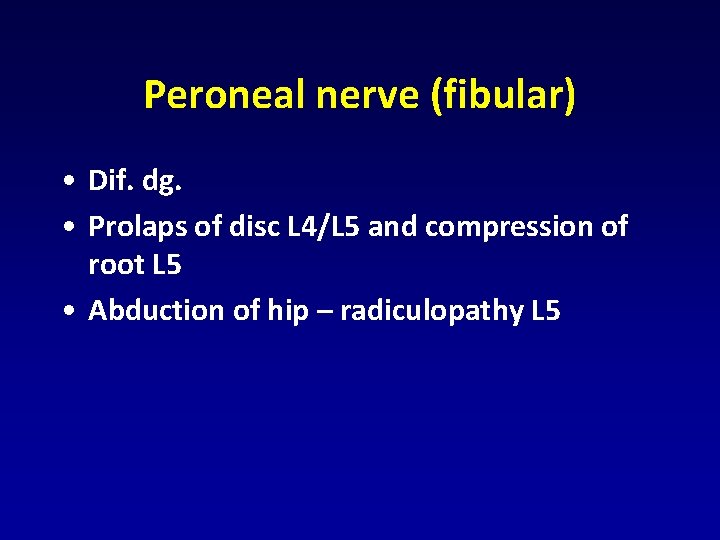 Peroneal nerve (fibular)

• Dif. dg.
• Prolaps of disc L4/L5 and compression of root L5
• Abduction of hip – radiculopathy L5